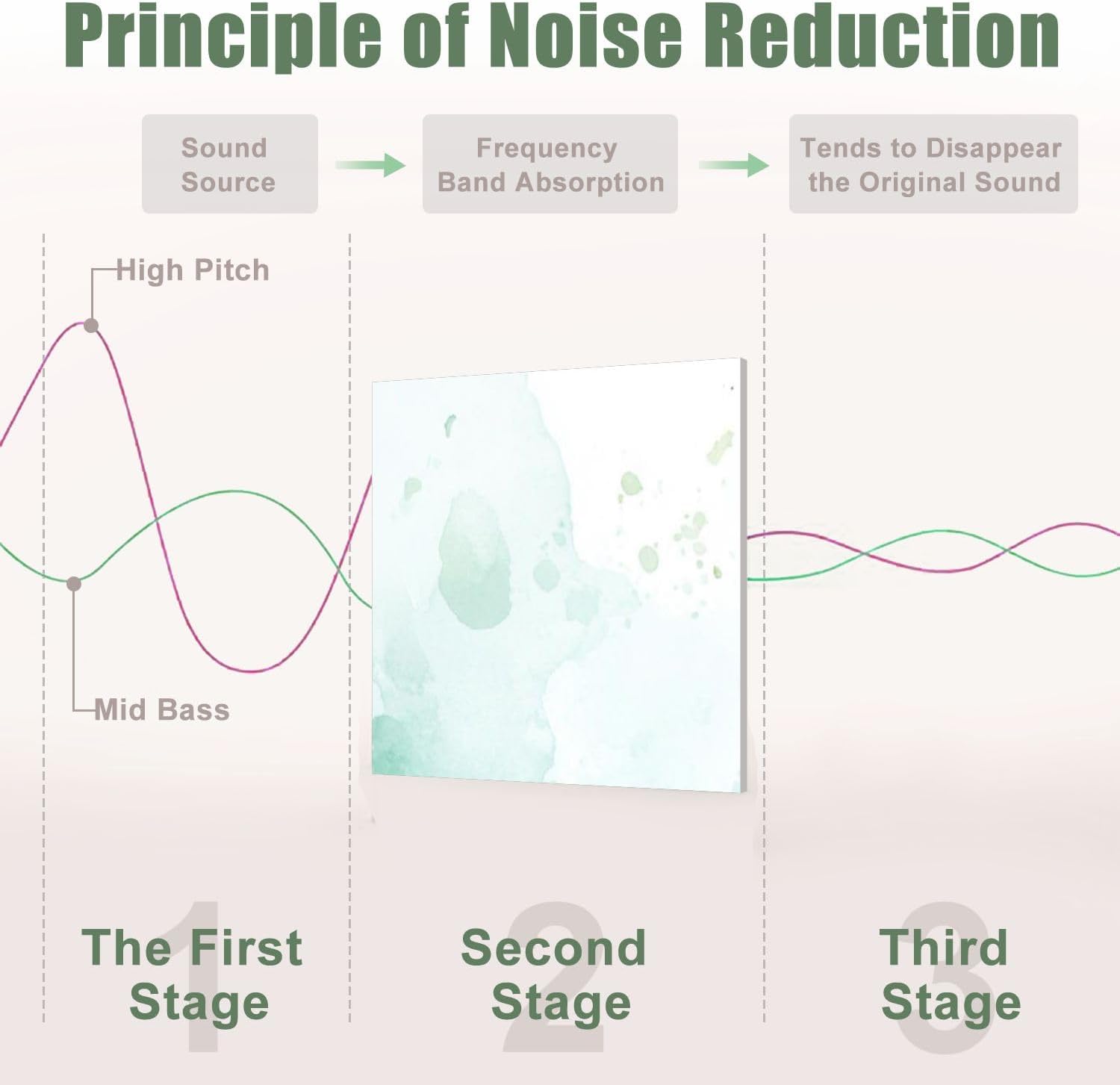 Principle of Noise Reduction

Sound Source

Frequency Band Absorption

Tends to Disappear the Original Sound

High Pitch

Mid Bass

1
The First Stage

2
Second Stage

3
Third Stage